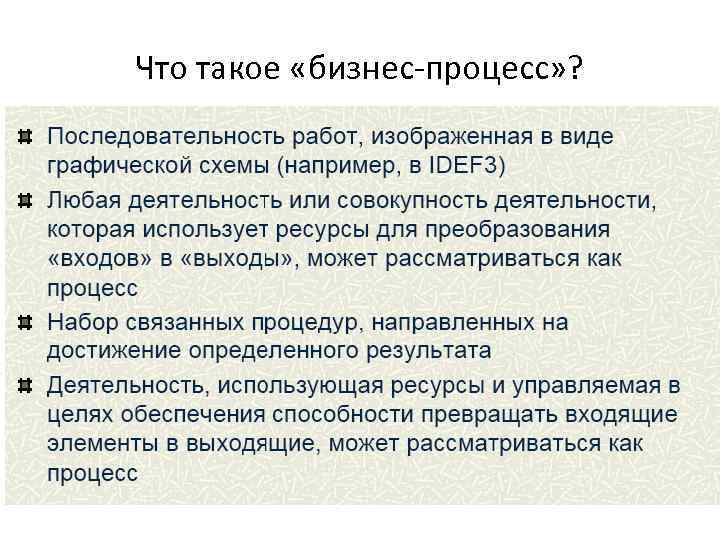 Что такое «бизнес-процесс»?

Последовательность работ, изображенная в виде графической схемы (например, в IDEF3)

Любая деятельность или совокупность деятельности, которая использует ресурсы для преобразования «входов» в «выходы», может рассматриваться как процесс

Набор связанных процедур, направленных на достижение определенного результата

Деятельность, использующая ресурсы и управляемая в целях обеспечения способности превращать входящие элементы в выходящие, может рассматриваться как процесс